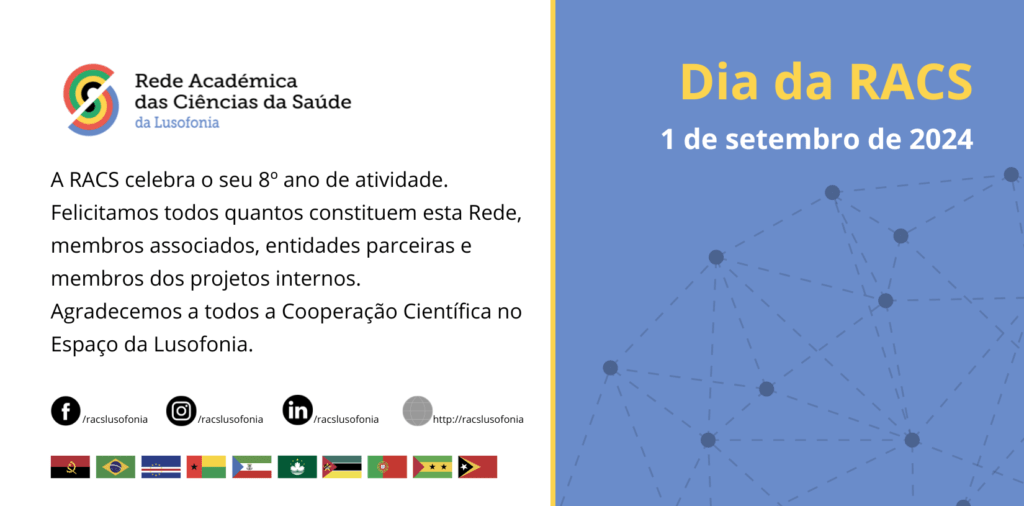 Rede Académica das Ciências da Saúde da Lusofonia

A RACS celebra o seu 8º ano de atividade. Felicitamos todos quantos constituem esta Rede, membros associados, entidades parceiras e membros dos projetos internos.
Agradecemos a todos a Cooperação Científica no Espaço da Lusofonia.

/racslusofonia /racslusofonia /racslusofonia http://racslusofonia

Dia da RACS
1 de setembro de 2024